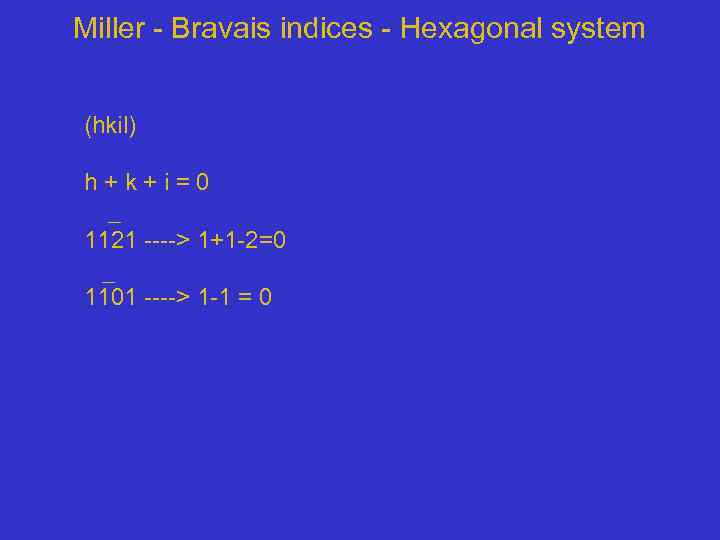 Miller - Bravais indices - Hexagonal system

(hkil)

h + k + i = 0

$11\bar{2}1$ ----> 1+1-2=0

$1\bar{1}01$ ----> 1-1 = 0